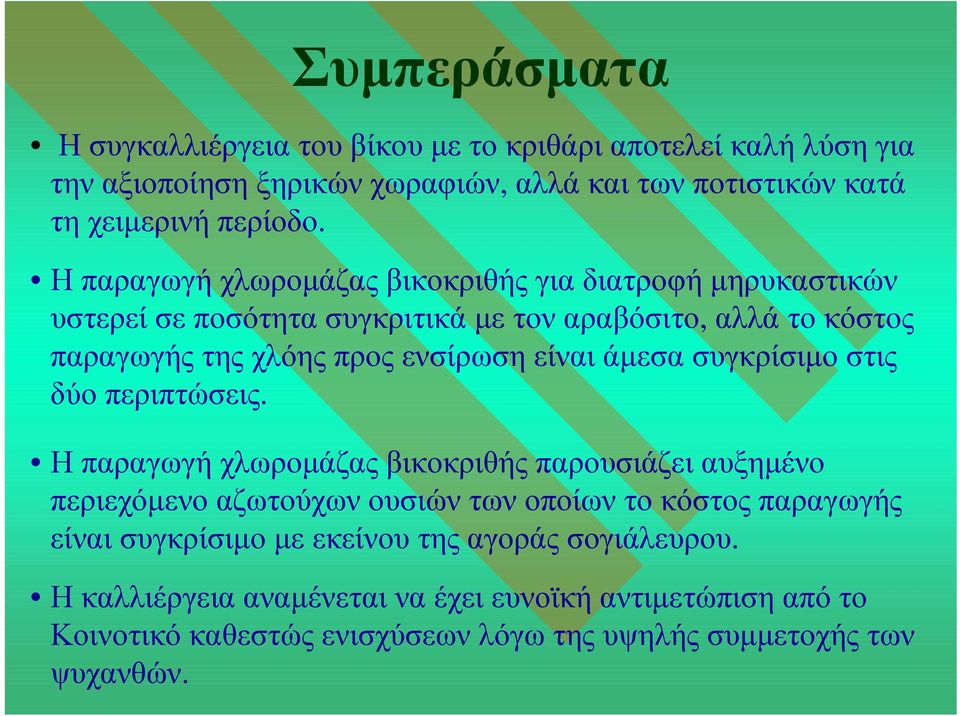 Συμπεράσματα

• Η συγκαλλιέργεια του βίκου με το κριθάρι αποτελεί καλή λύση για την αξιοποίηση ξηρικών χωραφιών, αλλά και των ποτιστικών κατά τη χειμερινή περίοδο.

• Η παραγωγή χλωρομάζας βικοκριθής για διατροφή μηρυκαστικών υστερεί σε ποσότητα συγκριτικά με τον αραβόσιτο, αλλά το κόστος παραγωγής της χλόης προς ενσίρωση είναι άμεσα συγκρίσιμο στις δύο περιπτώσεις.

• Η παραγωγή χλωρομάζας βικοκριθής παρουσιάζει αυξημένο περιεχόμενο αζωτούχων ουσιών των οποίων το κόστος παραγωγής είναι συγκρίσιμο με εκείνου της αγοράς σογιάλευρου.

• Η καλλιέργεια αναμένεται να έχει ευνοϊκή αντιμετώπιση από το Κοινοτικό καθεστώς ενισχύσεων λόγω της υψηλής συμμετοχής των ψυχανθών.